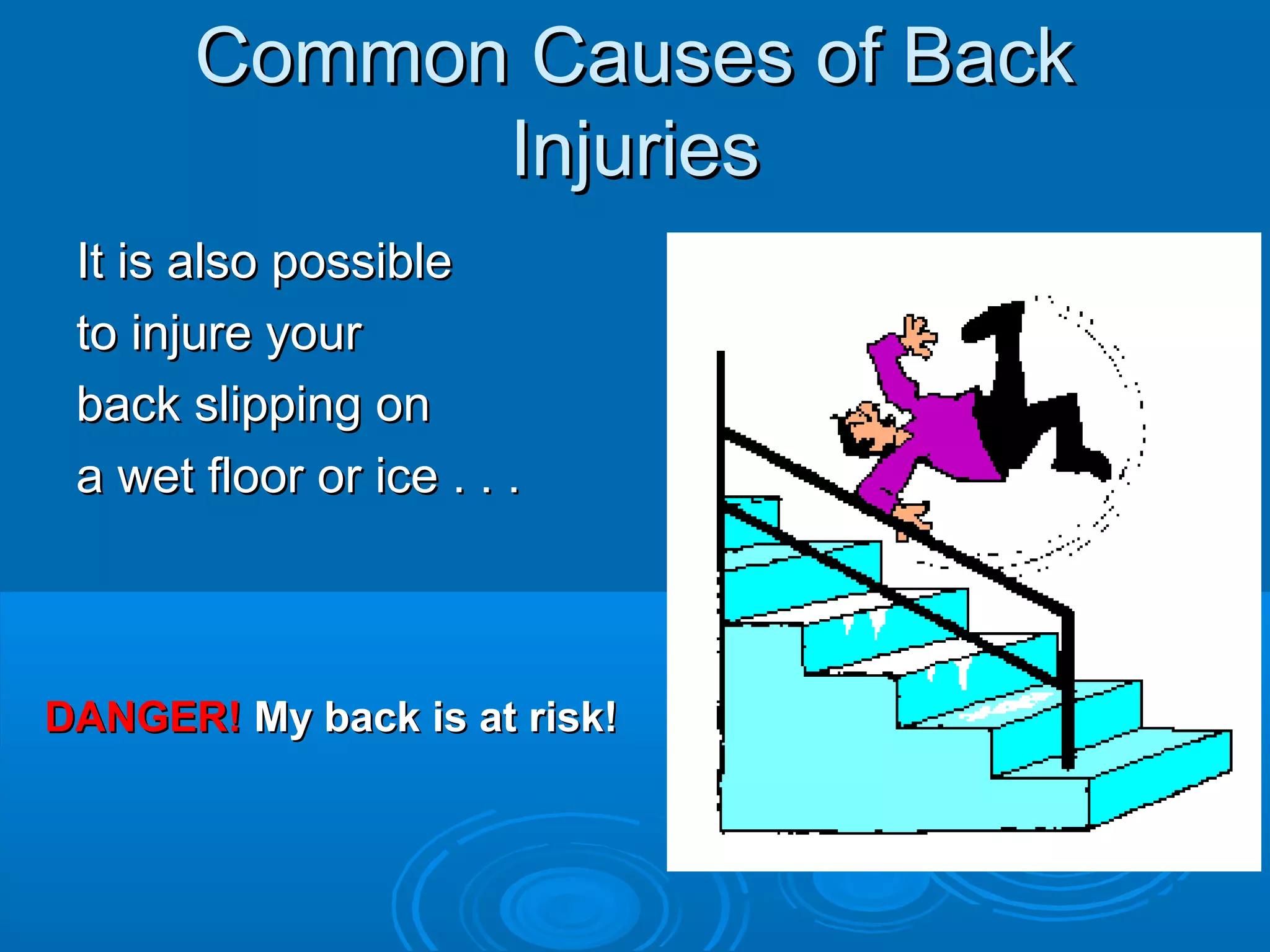 Common Causes of Back Injuries

It is also possible to injure your back slipping on a wet floor or ice . . .

DANGER! My back is at risk!